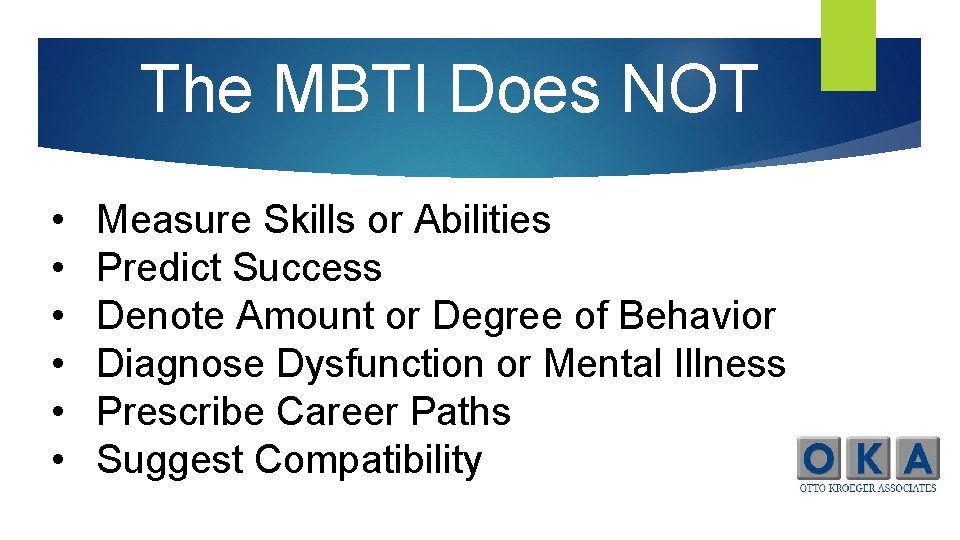 The MBTI Does NOT

• Measure Skills or Abilities
• Predict Success
• Denote Amount or Degree of Behavior
• Diagnose Dysfunction or Mental Illness
• Prescribe Career Paths
• Suggest Compatibility

OKA
OTTO KROEGER ASSOCIATES